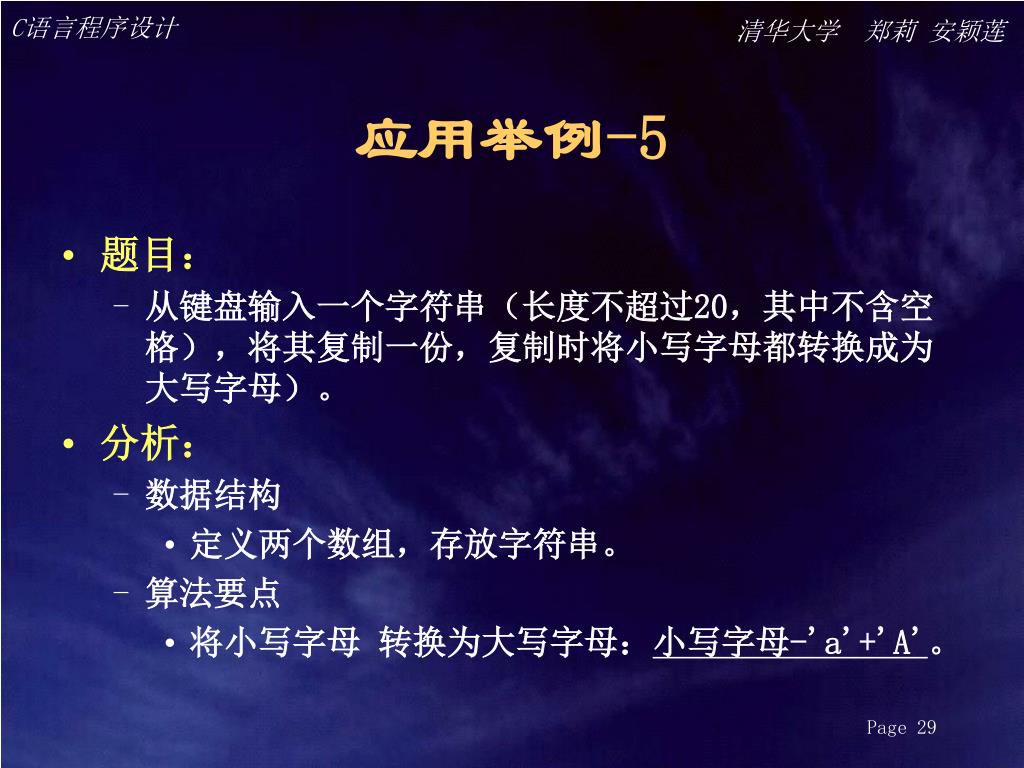 C语言程序设计

清华大学　郑莉 安颖莲

应用举例-5

• 题目：
– 从键盘输入一个字符串（长度不超过20，其中不含空格），将其复制一份，复制时将小写字母都转换成为大写字母）。

• 分析：
– 数据结构
• 定义两个数组，存放字符串。
– 算法要点
• 将小写字母 转换为大写字母：小写字母-'a'+'A'。

Page 29